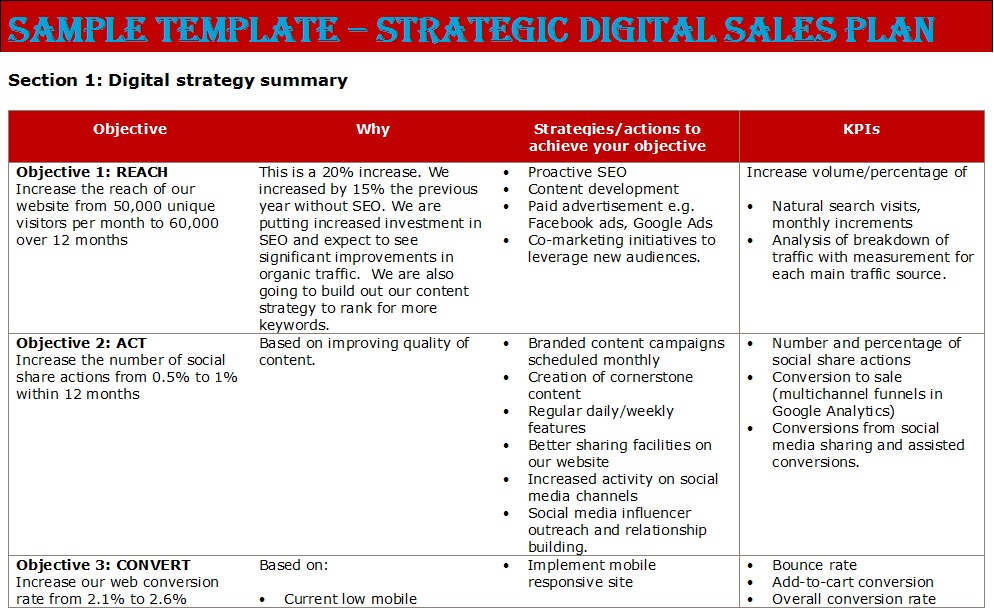 SAMPLE TEMPLATE – STRATEGIC DIGITAL SALES PLAN

Section 1: Digital strategy summary

| Objective | Why | Strategies/actions to achieve your objective | KPIs |
|---|---|---|---|
| **Objective 1: REACH** Increase the reach of our website from 50,000 unique visitors per month to 60,000 over 12 months | This is a 20% increase. We increased by 15% the previous year without SEO. We are putting increased investment in SEO and expect to see significant improvements in organic traffic. We are also going to build out our content strategy to rank for more keywords. | • Proactive SEO • Content development • Paid advertisement e.g. Facebook ads, Google Ads • Co-marketing initiatives to leverage new audiences. | Increase volume/percentage of • Natural search visits, monthly increments • Analysis of breakdown of traffic with measurement for each main traffic source. |
| **Objective 2: ACT** Increase the number of social share actions from 0.5% to 1% within 12 months | Based on improving quality of content. | • Branded content campaigns scheduled monthly • Creation of cornerstone content • Regular daily/weekly features • Better sharing facilities on our website • Increased activity on social media channels • Social media influencer outreach and relationship building. | • Number and percentage of social share actions • Conversion to sale (multichannel funnels in Google Analytics) • Conversions from social media sharing and assisted conversions. |
| **Objective 3: CONVERT** Increase our web conversion rate from 2.1% to 2.6% | Based on: • Current low mobile | • Implement mobile responsive site | • Bounce rate • Add-to-cart conversion • Overall conversion rate |